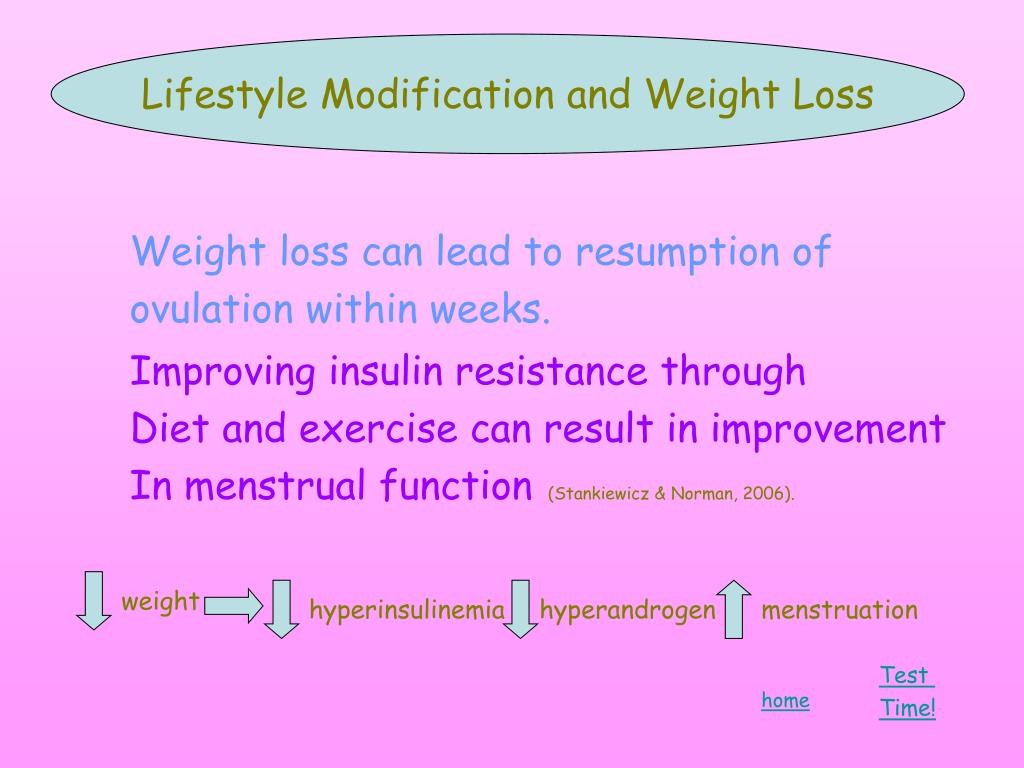 Lifestyle Modification and Weight Loss

Weight loss can lead to resumption of ovulation within weeks.

Improving insulin resistance through Diet and exercise can result in improvement In menstrual function (Stankiewicz & Norman, 2006).

weight hyperinsulinemia hyperandrogen menstruation

home

Test Time!